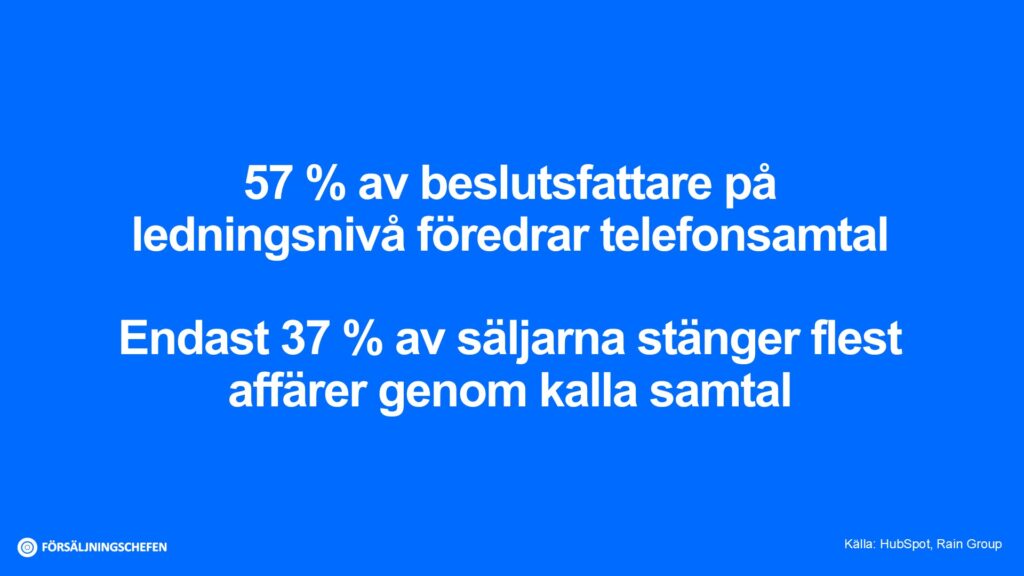 57 % av beslutsfattare på ledningsnivå föredrar telefonsamtal

Endast 37 % av säljarna stänger flest affärer genom kalla samtal

FÖRSÄLJNINGSCHEFEN

Källa: HubSpot, Rain Group